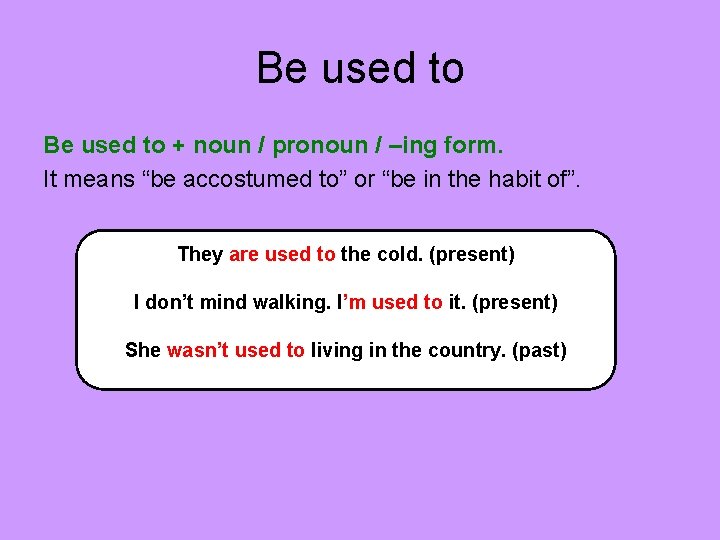 Be used to

Be used to + noun / pronoun / –ing form.
It means “be accostumed to” or “be in the habit of”.

They are used to the cold. (present)

I don’t mind walking. I’m used to it. (present)

She wasn’t used to living in the country. (past)